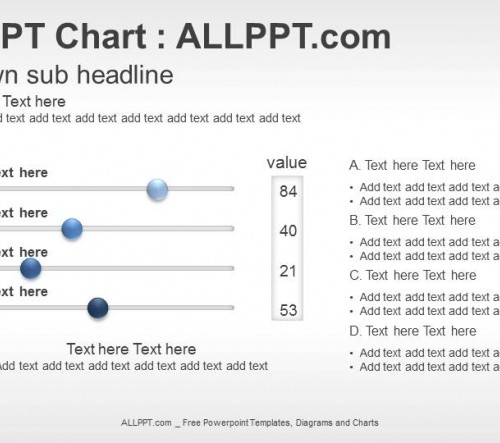 PT Chart : ALLPPT.com

wn sub headline

Text here
d text add text add text add text add text add text add text

xt here

xt here

xt here

xt here

value

84

40

21

53

Text here Text here
Add text add text add text add text add text add text

A. Text here Text here

• Add text add text add text a
• Add text add text add text a

B. Text here Text here

• Add text add text add text a
• Add text add text add text a

C. Text here Text here

• Add text add text add text a
• Add text add text add text a

D. Text here Text here

• Add text add text add text a
• Add text add text add text a

ALLPPT.com _ Free Powerpoint Templates, Diagrams and Charts